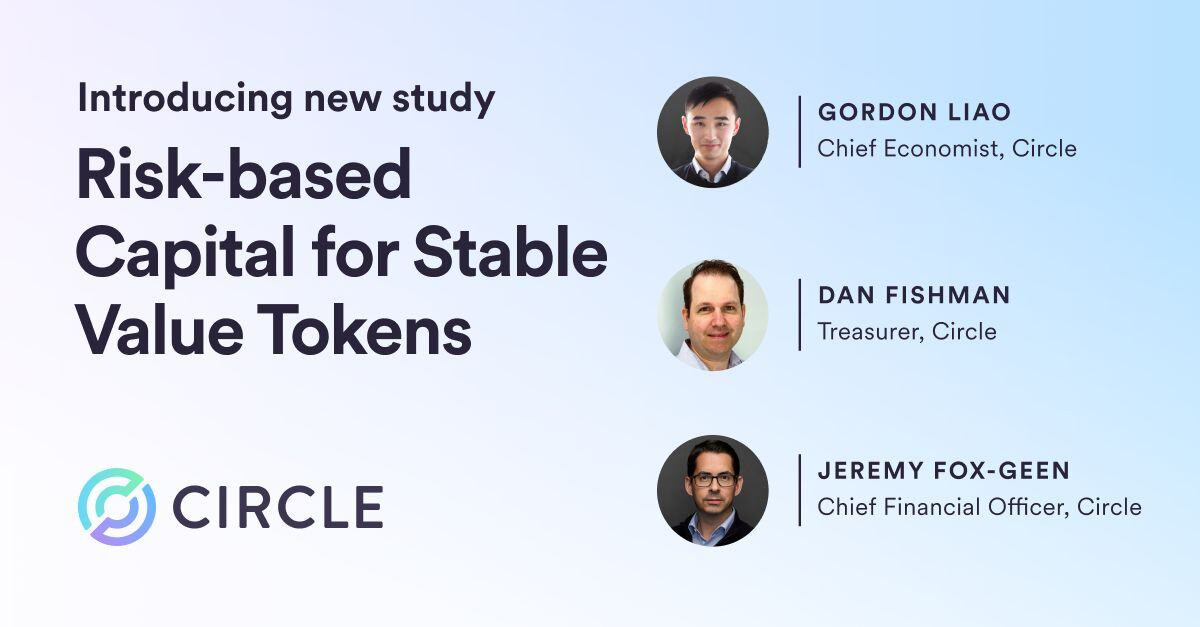 Introducing new study

Risk-based Capital for Stable Value Tokens

CIRCLE

GORDON LIAO
Chief Economist, Circle

DAN FISHMAN
Treasurer, Circle

JEREMY FOX-GEEN
Chief Financial Officer, Circle